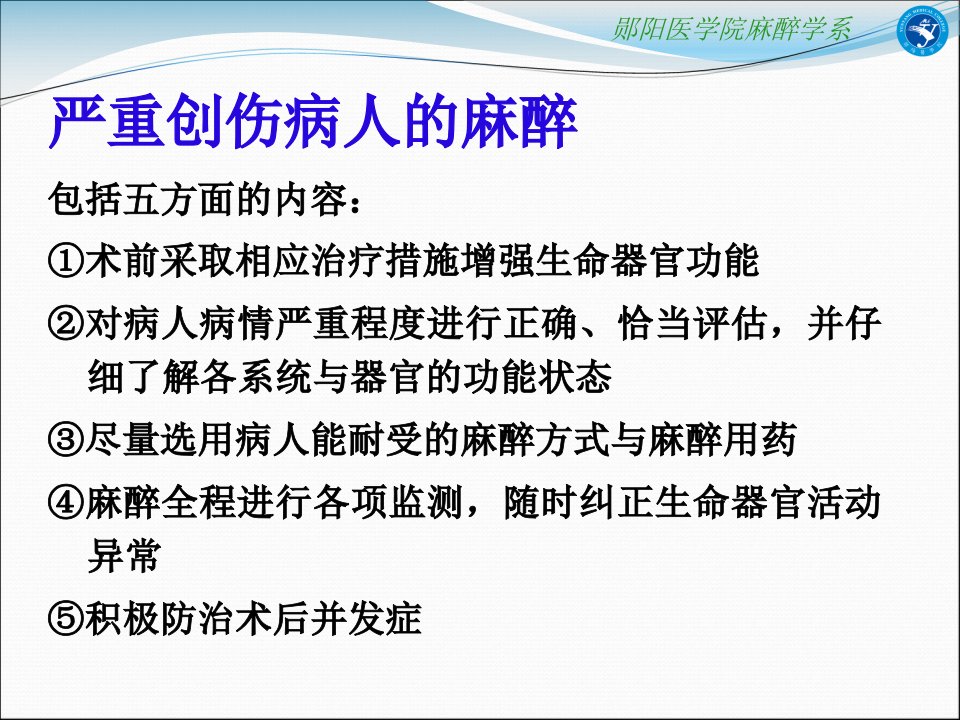 郧阳医学院麻醉学系

严重创伤病人的麻醉

包括五方面的内容：

①术前采取相应治疗措施增强生命器官功能

②对病人病情严重程度进行正确、恰当评估，并仔细了解各系统与器官的功能状态

③尽量选用病人能耐受的麻醉方式与麻醉用药

④麻醉全程进行各项监测，随时纠正生命器官活动异常

⑤积极防治术后并发症